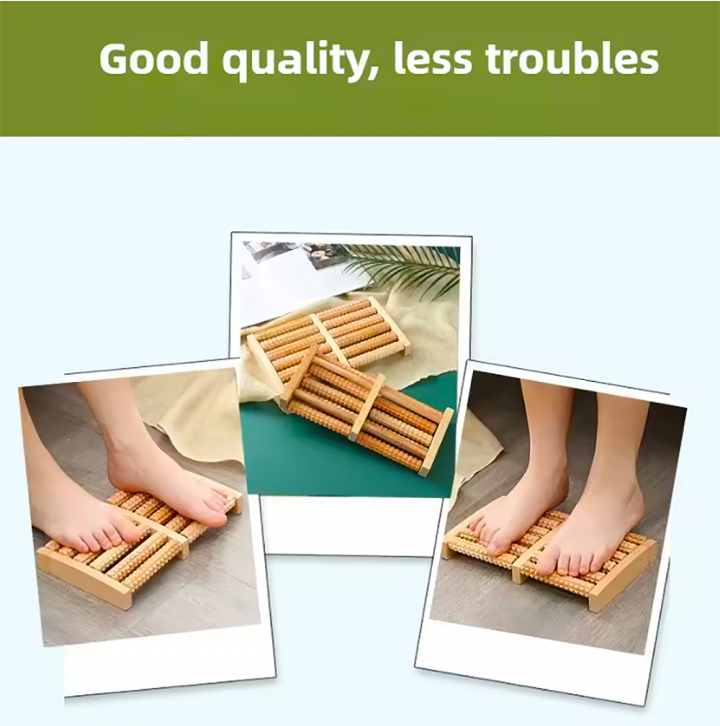 Good quality, less troubles